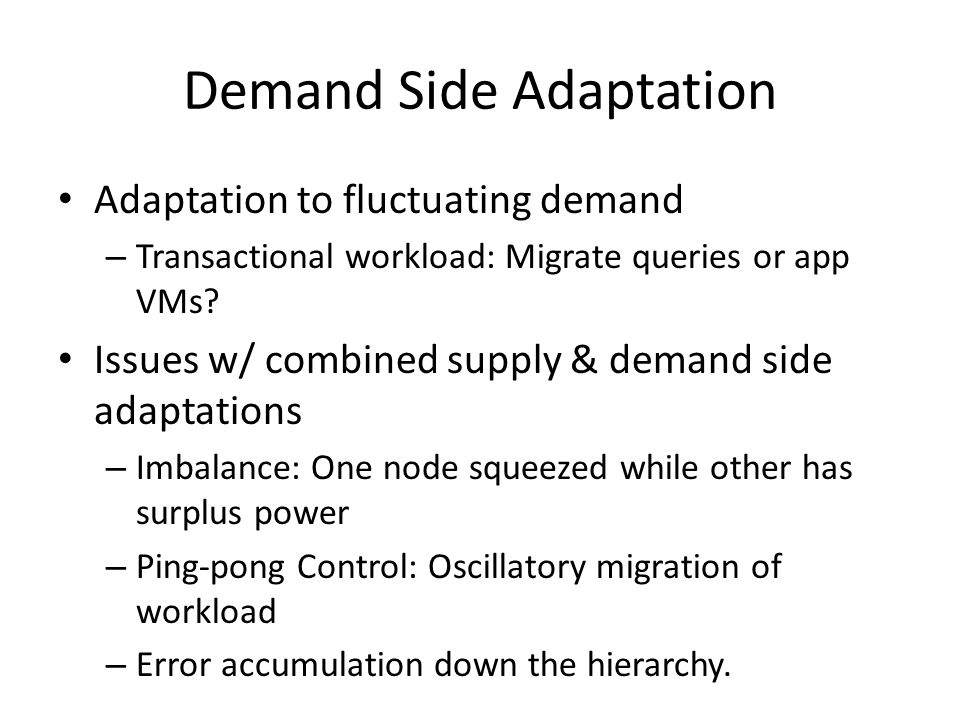 Demand Side Adaptation

• Adaptation to fluctuating demand
– Transactional workload: Migrate queries or app VMs?

• Issues w/ combined supply & demand side adaptations
– Imbalance: One node squeezed while other has surplus power
– Ping-pong Control: Oscillatory migration of workload
– Error accumulation down the hierarchy.